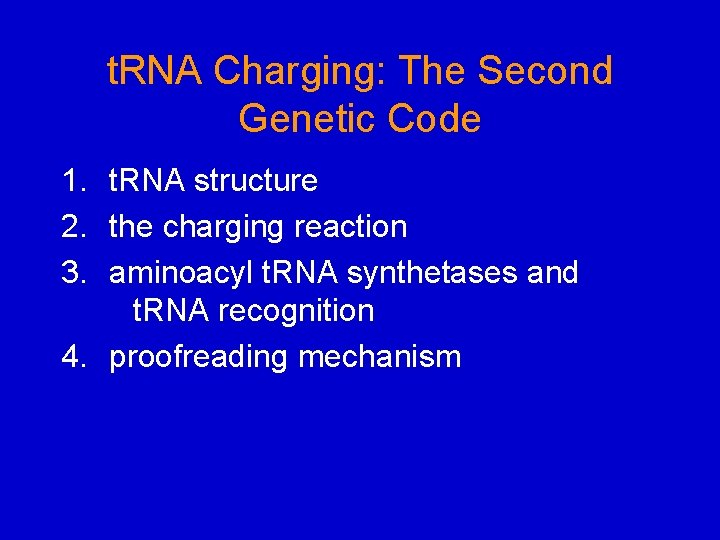 tRNA Charging: The Second Genetic Code

1. tRNA structure
2. the charging reaction
3. aminoacyl tRNA synthetases and tRNA recognition
4. proofreading mechanism